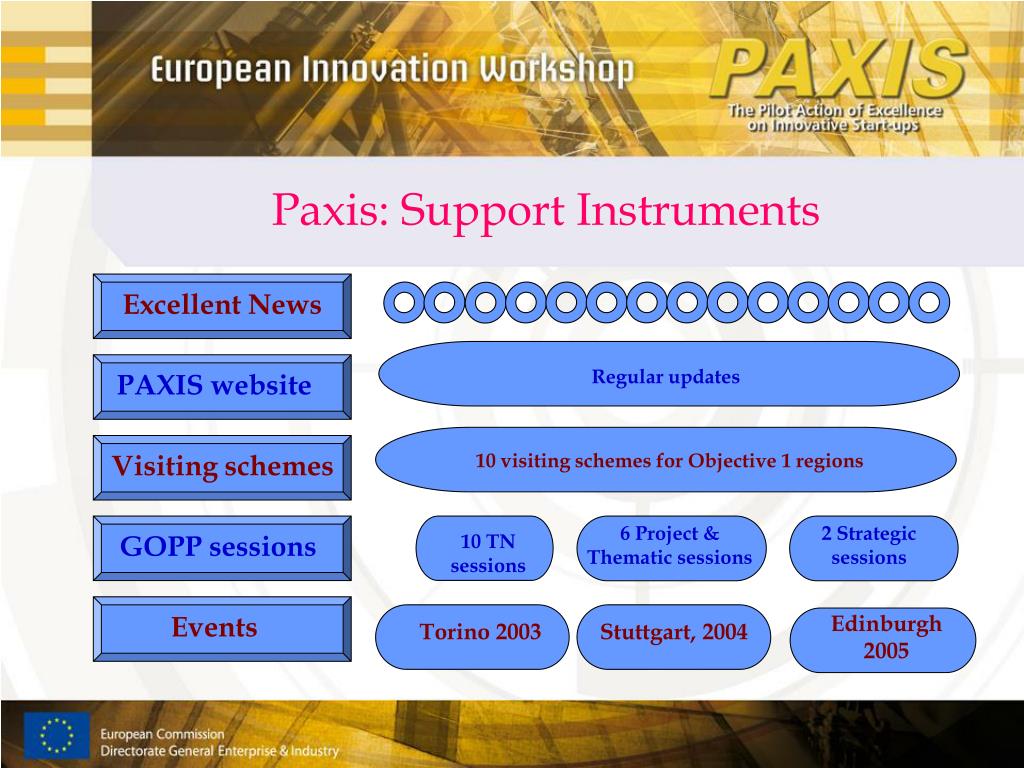 European Innovation Workshop

PAXIS
The Pilot Action of Excellence on Innovative Start-ups

Paxis: Support Instruments

Excellent News

PAXIS website

Regular updates

Visiting schemes

10 visiting schemes for Objective 1 regions

GOPP sessions

10 TN sessions

6 Project & Thematic sessions

2 Strategic sessions

Events

Torino 2003

Stuttgart, 2004

Edinburgh 2005

European Commission
Directorate General Enterprise & Industry